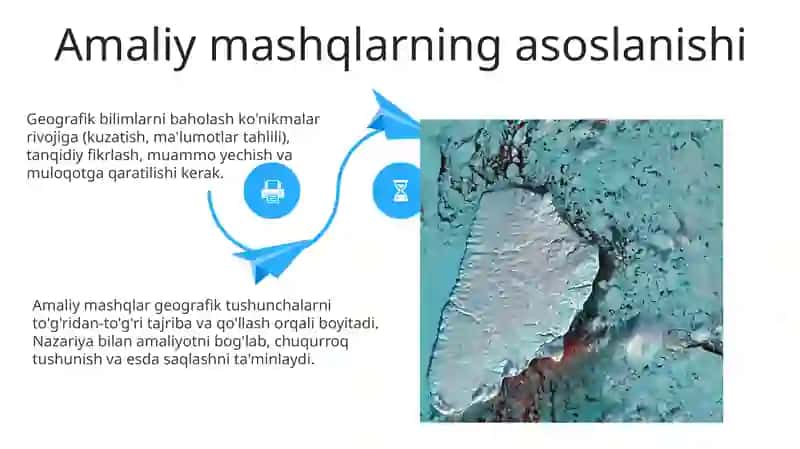 Amaliy mashqlarning asoslanishi

Geografik bilimlarni baholash ko'nikmalar rivojiga (kuzatish, ma'lumotlar tahlili), tanqidiy fikrlash, muammo yechish va muloqotga qaratilishi kerak.

Amaliy mashqlar geografik tushunchalarni to'g'ridan-to'g'ri tajriba va qo'llash orqali boyitadi. Nazariya bilan amaliyotni bog'lab, chuqurroq tushunish va esda saqlashni ta'minlaydi.